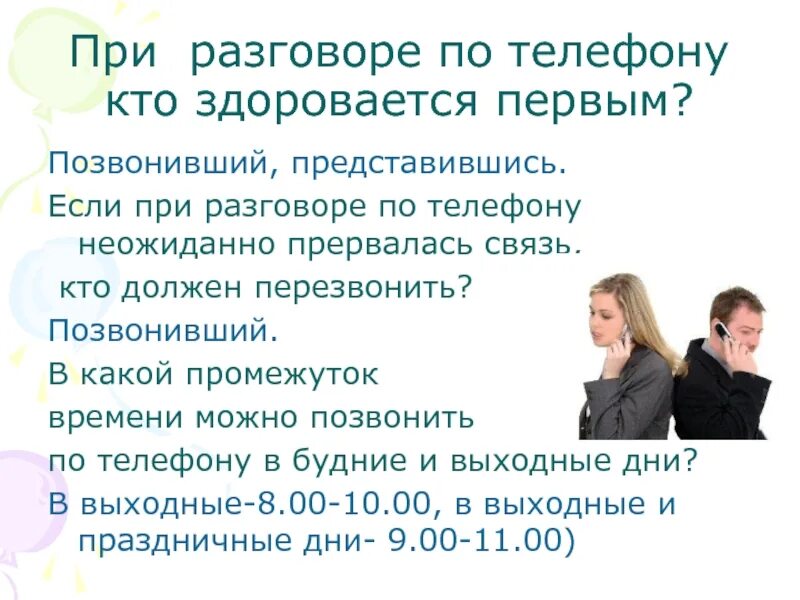 При разговоре по телефону кто здоровается первым?

Позвонивший, представившись.

Если при разговоре по телефону неожиданно прервалась связь.

кто должен перезвонить?

Позвонивший.

В какой промежуток

времени можно позвонить

по телефону в будние и выходные дни?

В выходные-8.00-10.00, в выходные и праздничные дни- 9.00-11.00)